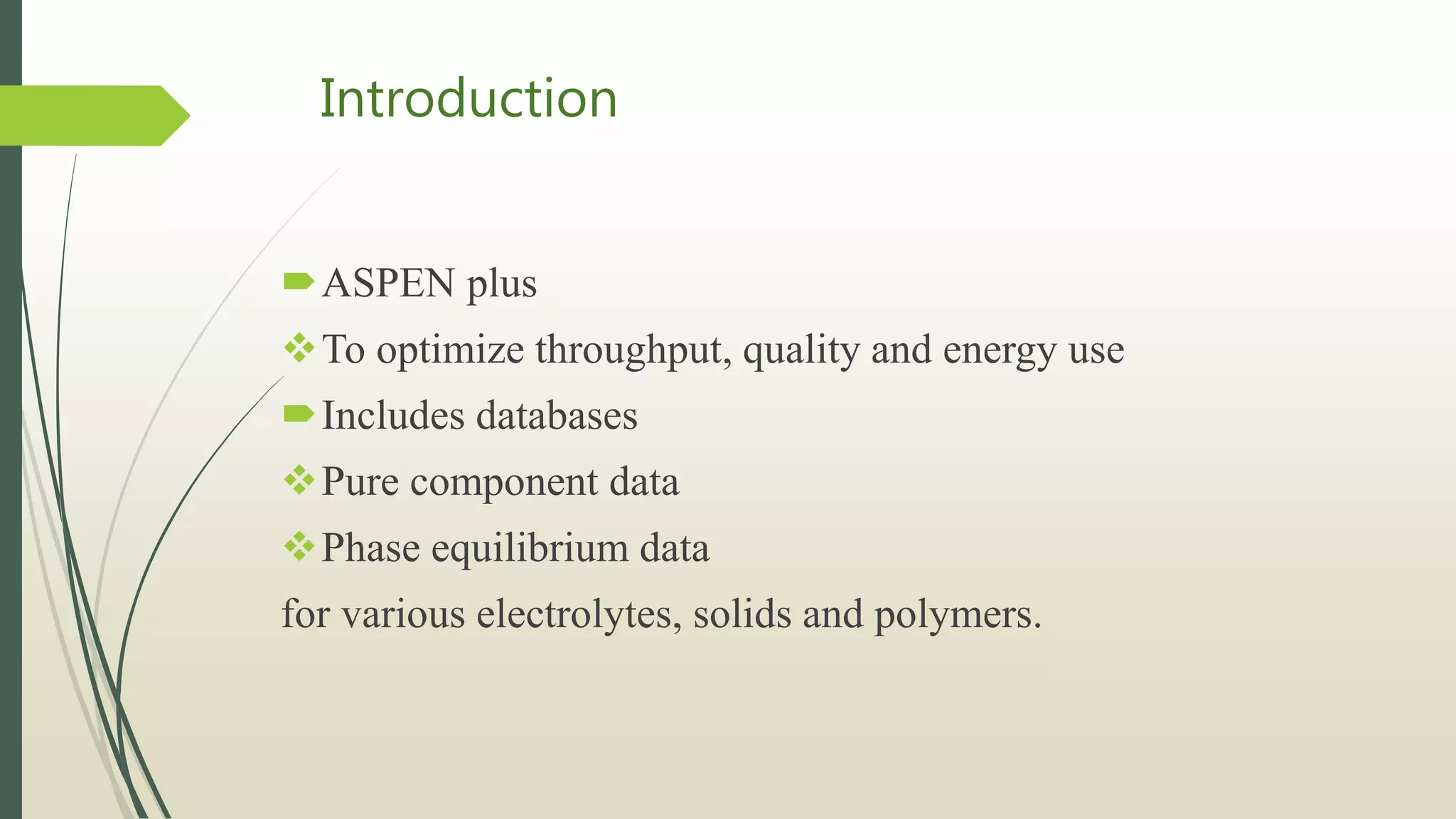 Introduction

ASPEN plus

To optimize throughput, quality and energy use

Includes databases

Pure component data

Phase equilibrium data

for various electrolytes, solids and polymers.